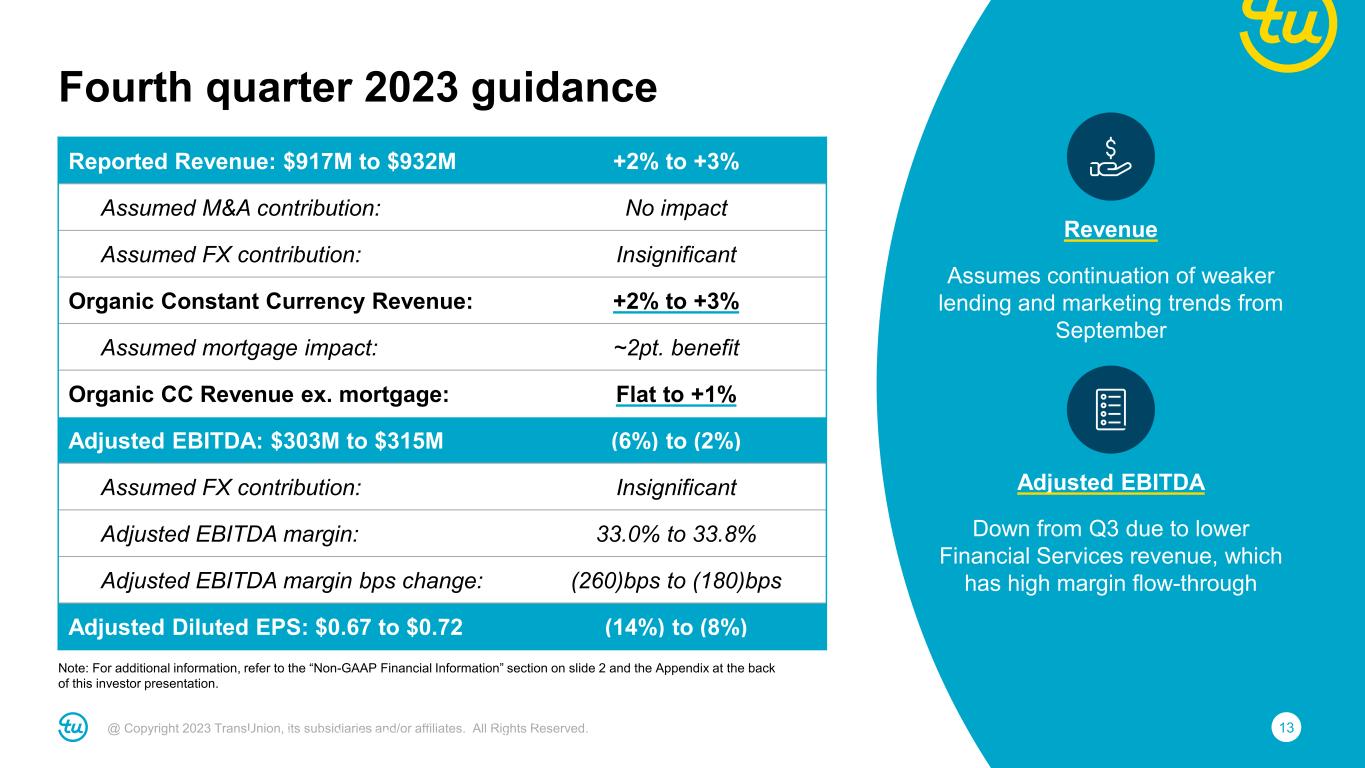 tu

Fourth quarter 2023 guidance

| Reported Revenue: \$917M to \$932M | +2% to +3% |
|---|---|
| Assumed M&A contribution: | No impact |
| Assumed FX contribution: | Insignificant |
| Organic Constant Currency Revenue: | +2% to +3% |
| Assumed mortgage impact: | ~2pt. benefit |
| Organic CC Revenue ex. mortgage: | Flat to +1% |
| Adjusted EBITDA: \$303M to \$315M | (6%) to (2%) |
| Assumed FX contribution: | Insignificant |
| Adjusted EBITDA margin: | 33.0% to 33.8% |
| Adjusted EBITDA margin bps change: | (260)bps to (180)bps |
| Adjusted Diluted EPS: \$0.67 to \$0.72 | (14%) to (8%) |

Note: For additional information, refer to the “Non-GAAP Financial Information” section on slide 2 and the Appendix at the back of this investor presentation.

$

Revenue

Assumes continuation of weaker lending and marketing trends from September

Adjusted EBITDA

Down from Q3 due to lower Financial Services revenue, which has high margin flow-through

tu

@ Copyright 2023 TransUnion, its subsidiaries and/or affiliates. All Rights Reserved.

13